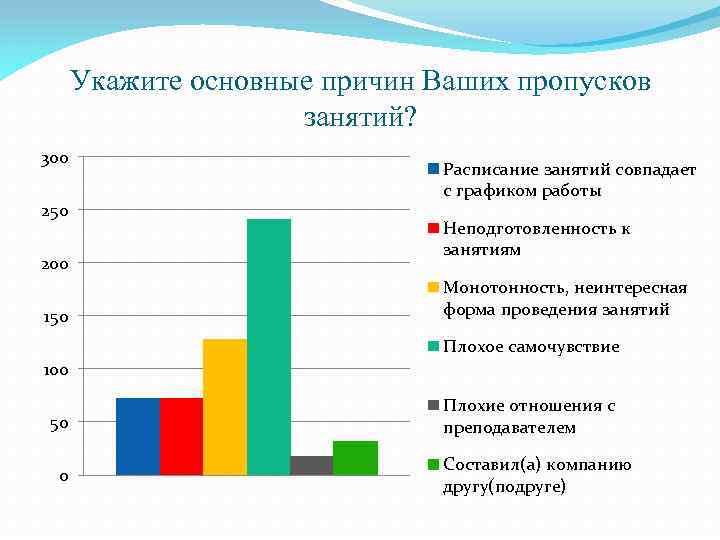 Укажите основные причин Ваших пропусков занятий?

300
250
200
150
100
50
0

Расписание занятий совпадает с графиком работы

Неподготовленность к занятиям

Монотонность, неинтересная форма проведения занятий

Плохое самочувствие

Плохие отношения с преподавателем

Составил(а) компанию другу(подруге)